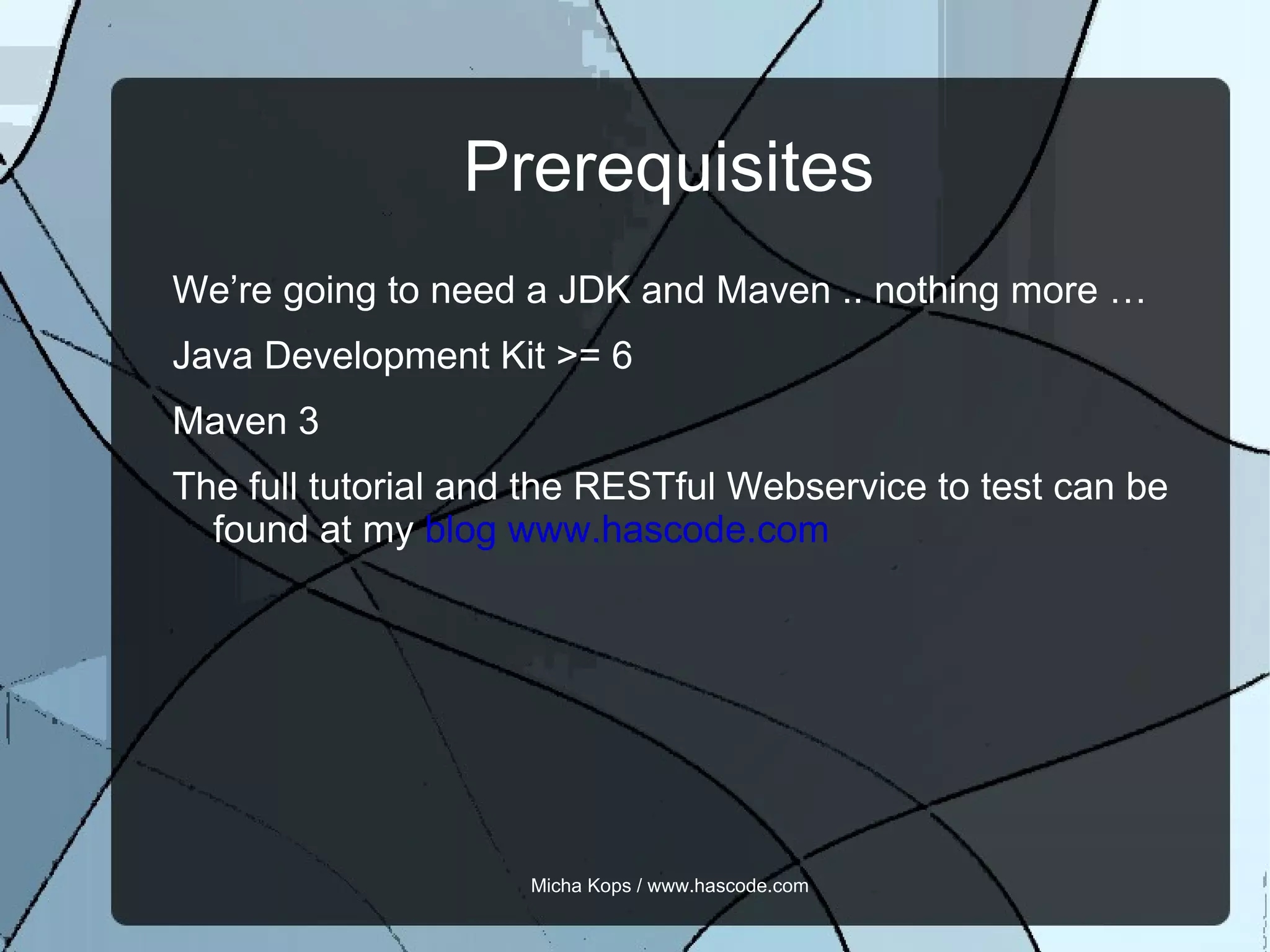 Prerequisites

We’re going to need a JDK and Maven .. nothing more …

Java Development Kit >= 6

Maven 3

The full tutorial and the RESTful Webservice to test can be found at my blog www.hascode.com

Micha Kops / www.hascode.com